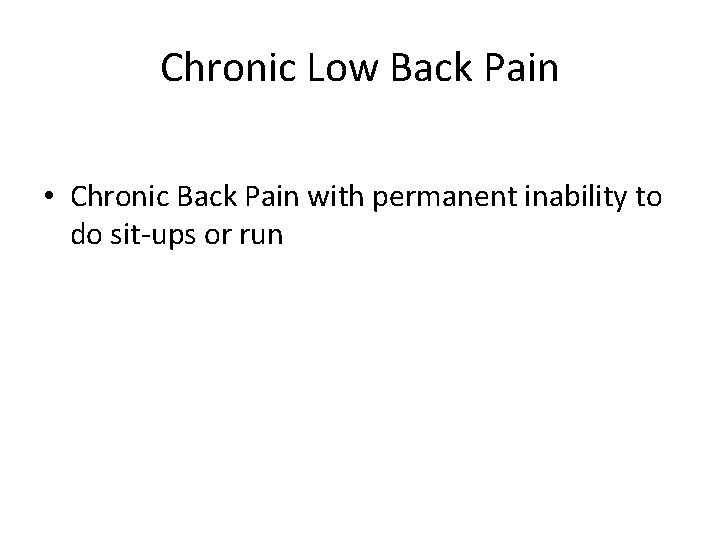 Chronic Low Back Pain

• Chronic Back Pain with permanent inability to do sit-ups or run